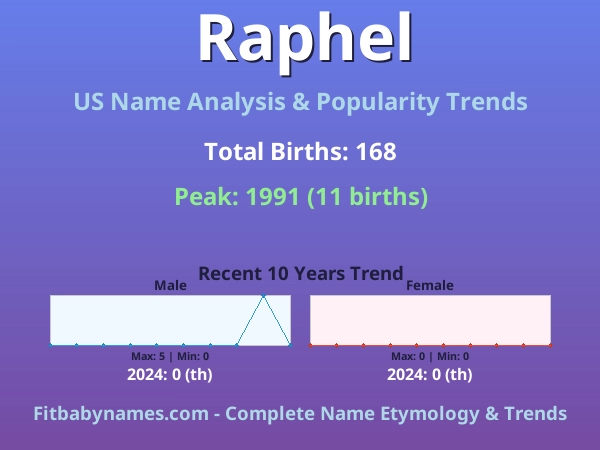 Raphel

US Name Analysis & Popularity Trends

Total Births: 168

Peak: 1991 (11 births)

Recent 10 Years Trend

Male

Max: 5 | Min: 0

2024: 0 (th)

Female

Max: 0 | Min: 0

2024: 0 (th)

Fitbabynames.com - Complete Name Etymology & Trends